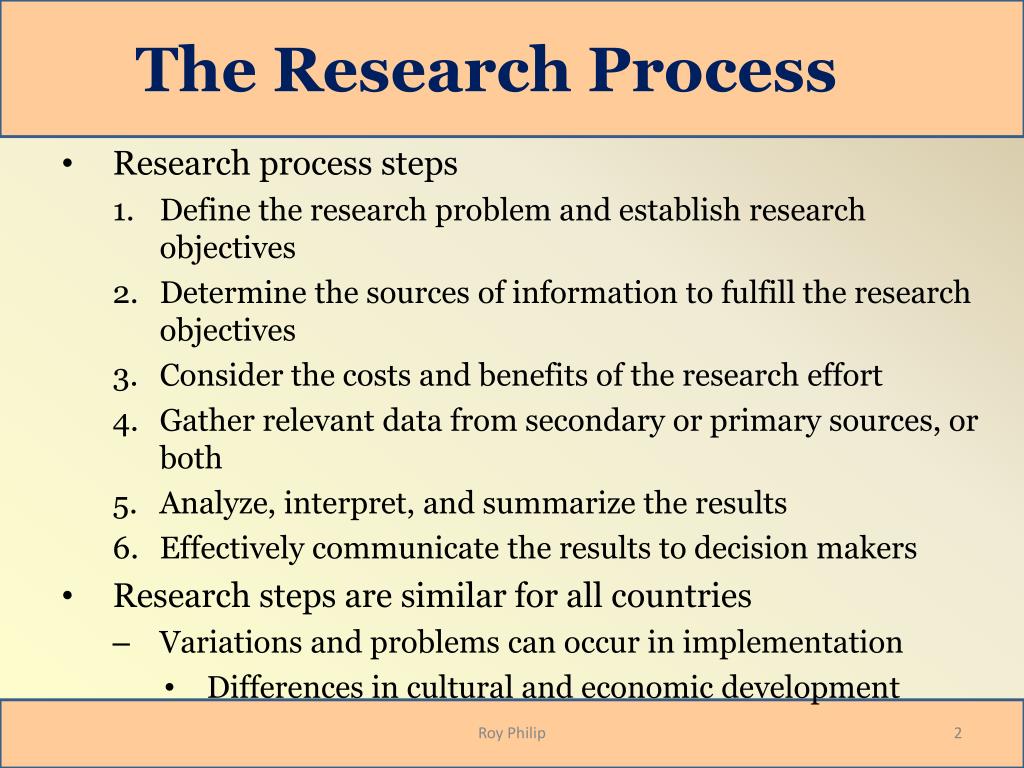 The Research Process

• Research process steps
1. Define the research problem and establish research objectives
2. Determine the sources of information to fulfill the research objectives
3. Consider the costs and benefits of the research effort
4. Gather relevant data from secondary or primary sources, or both
5. Analyze, interpret, and summarize the results
6. Effectively communicate the results to decision makers
• Research steps are similar for all countries
– Variations and problems can occur in implementation
• Differences in cultural and economic development

Roy Philip

2